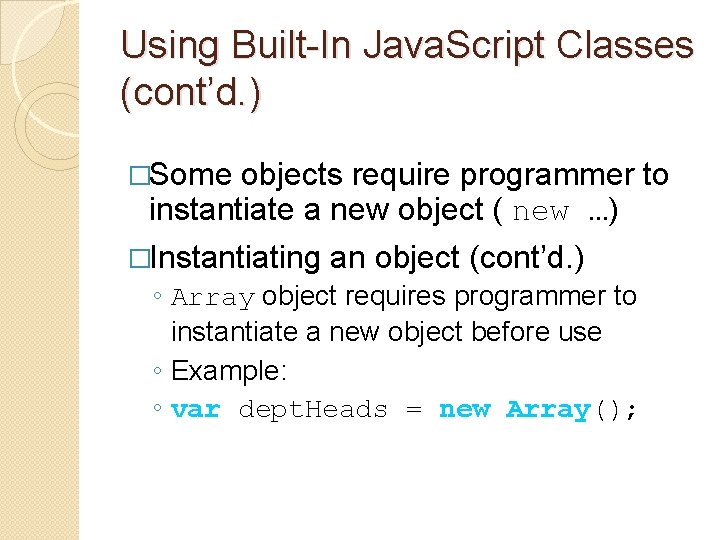 Using Built-In JavaScript Classes (cont'd.)

□Some objects require programmer to instantiate a new object ( new ...)

□Instantiating an object (cont'd.)

◦ Array object requires programmer to instantiate a new object before use

◦ Example:

◦ var deptHeads = new Array();